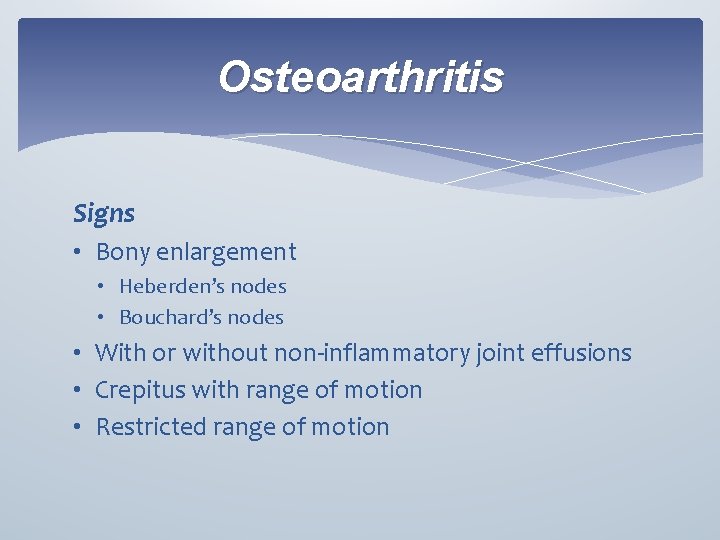 Osteoarthritis

Signs

• Bony enlargement
• Heberden's nodes
• Bouchard's nodes
• With or without non-inflammatory joint effusions
• Crepitus with range of motion
• Restricted range of motion